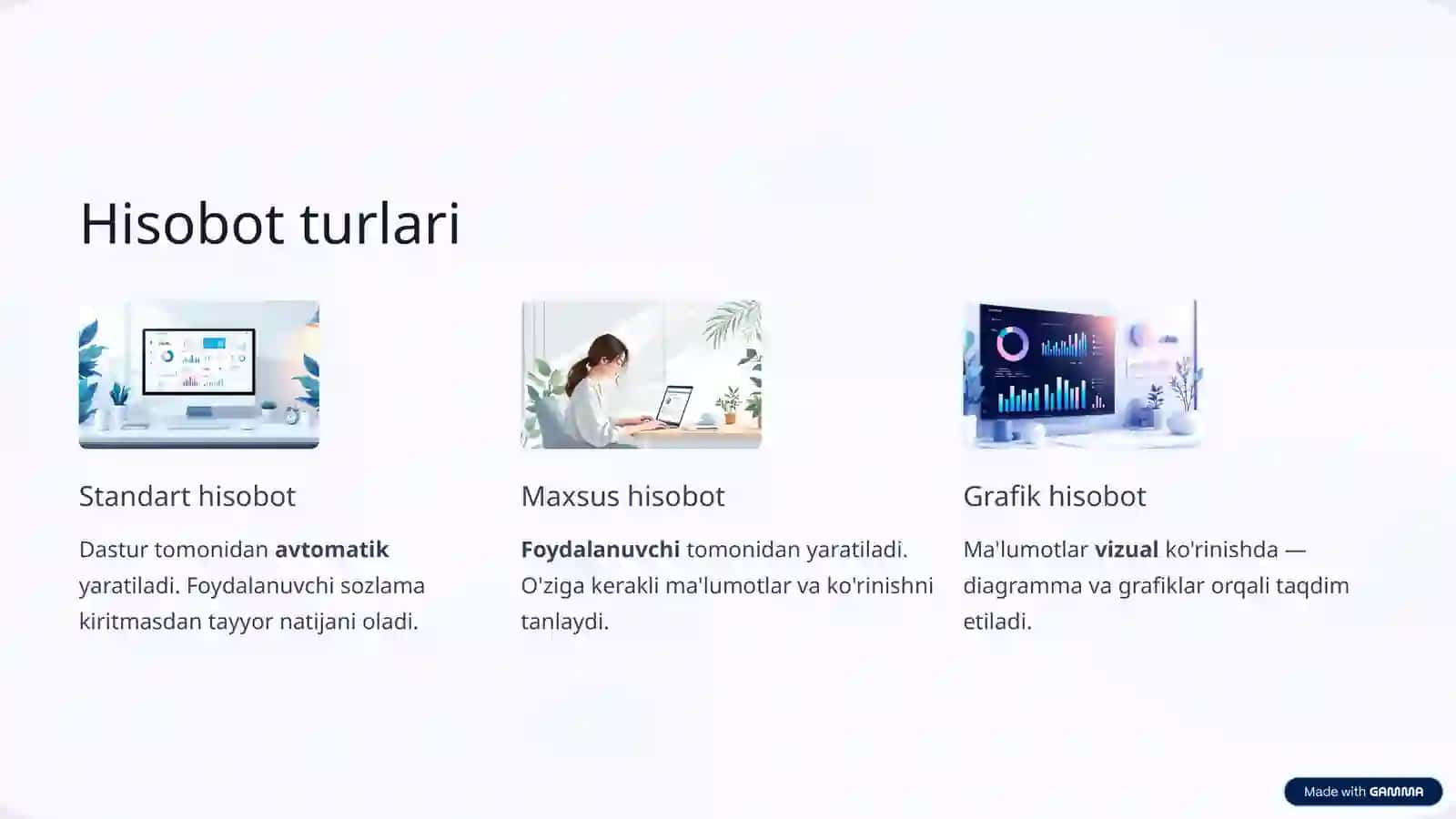 Hisobot turlari

Standart hisobot

Dastur tomonidan avtomatik yaratiladi. Foydalanuvchi sozlama kiritmasdan tayyor natijani oladi.

Maxsus hisobot

Foydalanuvchi tomonidan yaratiladi. O'ziga kerakli ma'lumotlar va ko'rinishni tanlaydi.

Grafik hisobot

Ma'lumotlar vizual ko'rinishda — diagramma va grafiklar orqali taqdim etiladi.

Made with GAMMA